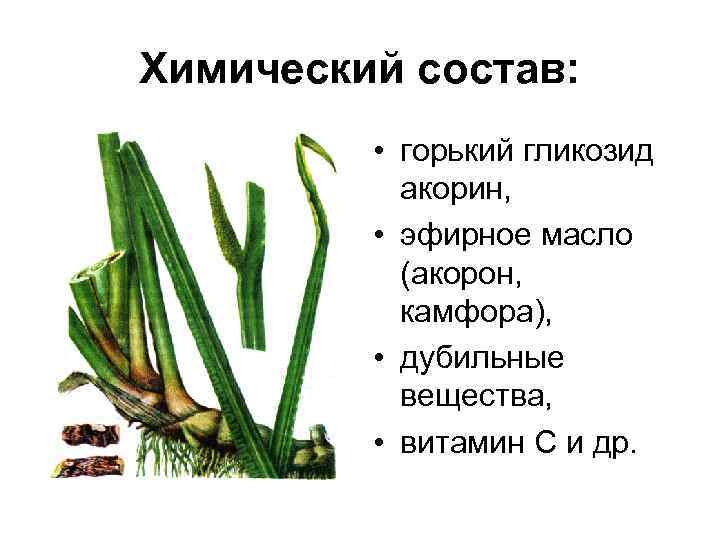 Химический состав:

• горький гликозид акорин,
• эфирное масло (акорон, камфора),
• дубильные вещества,
• витамин С и др.